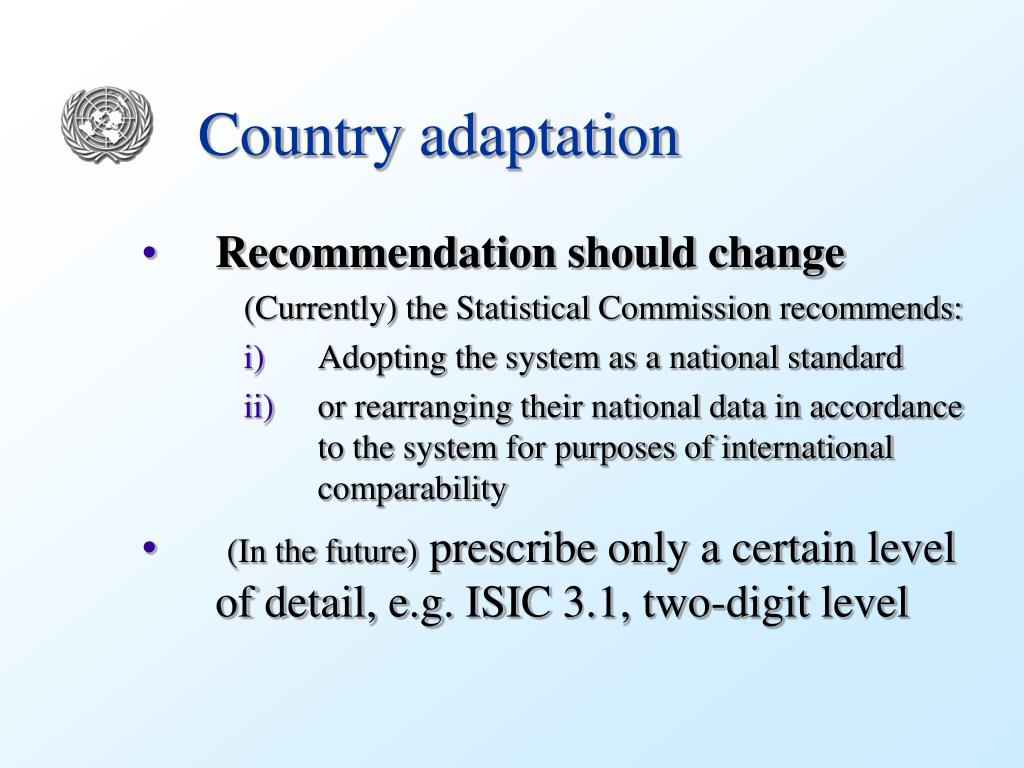 Country adaptation

• Recommendation should change

(Currently) the Statistical Commission recommends:

i) Adopting the system as a national standard

ii) or rearranging their national data in accordance to the system for purposes of international comparability

• (In the future) prescribe only a certain level of detail, e.g. ISIC 3.1, two-digit level